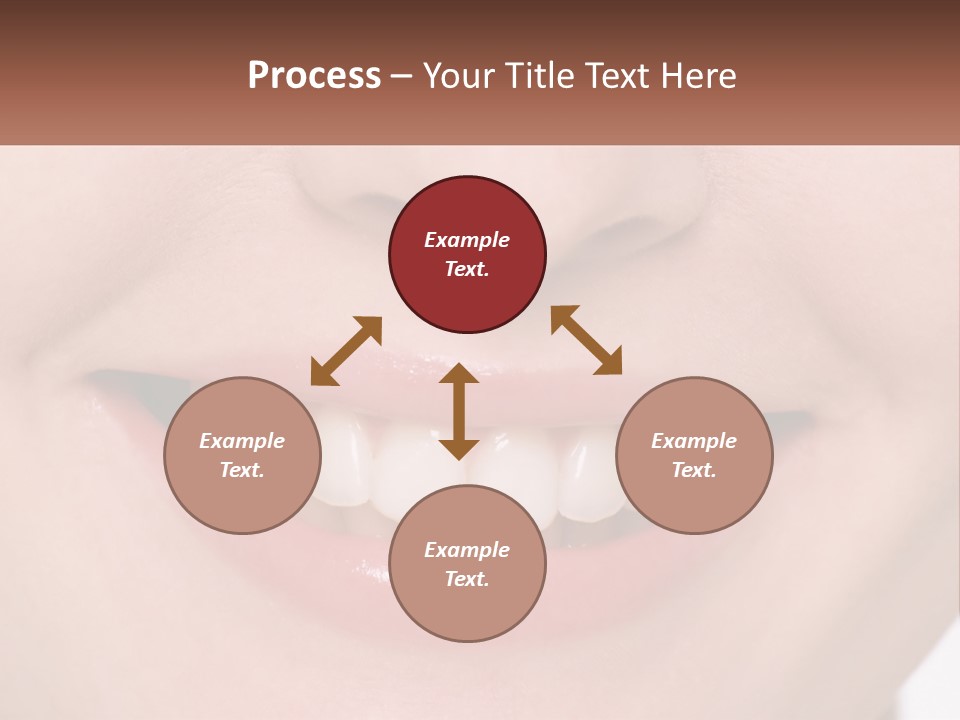 Process – Your Title Text Here

Example Text.

Example Text.

Example Text.

Example Text.